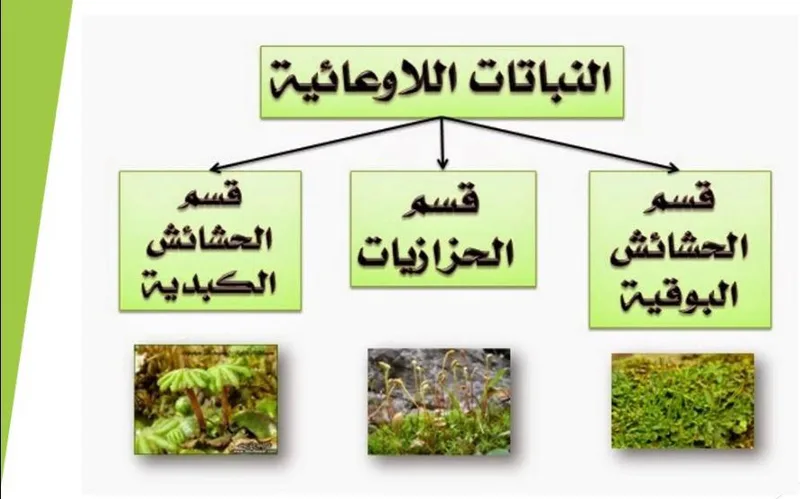 النباتات اللاوعائية

قسم الحشائش البوقية

قسم الحزازيات

قسم الحشائش الكبدية